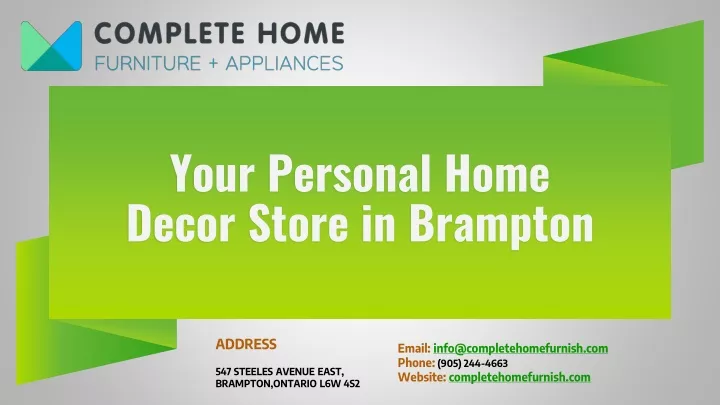 COMPLETE HOME
FURNITURE + APPLIANCES

Your Personal Home Decor Store in Brampton

ADDRESS

547 STEELES AVENUE EAST, BRAMPTON,ONTARIO L6W 4S2

Email: info@completehomefurnish.com
Phone: (905) 244-4663
Website: completehomefurnish.com